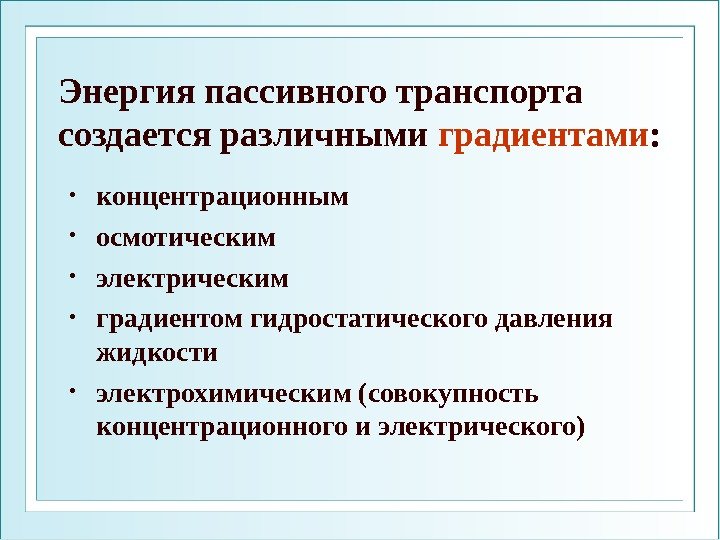 Энергия пассивного транспорта создается различными градиентами:

• концентрационным
• осмотическим
• электрическим
• градиентом гидростатического давления жидкости
• электрохимическим (совокупность концентрационного и электрического)